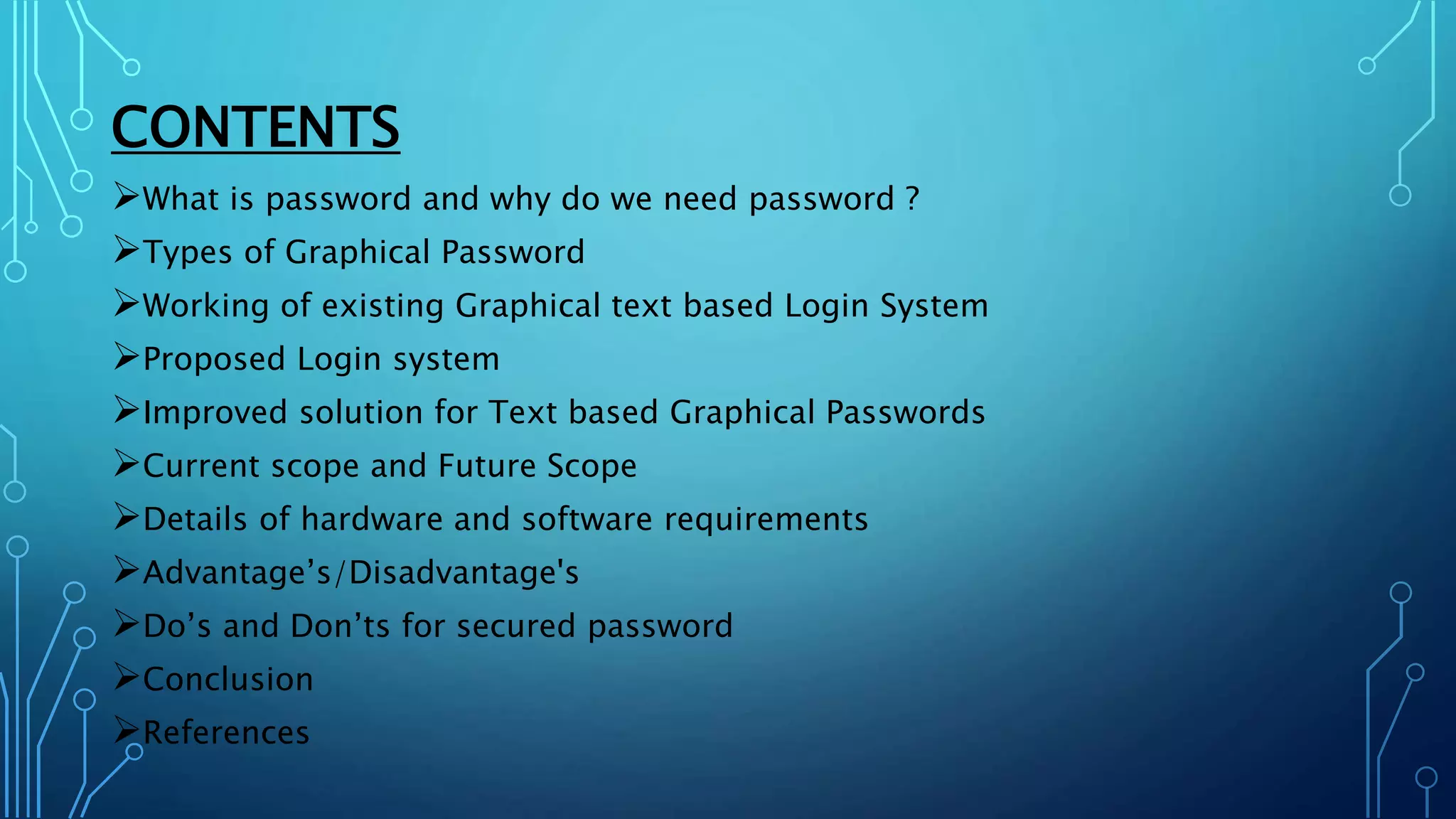 CONTENTS

➢What is password and why do we need password ?
➢Types of Graphical Password
➢Working of existing Graphical text based Login System
➢Proposed Login system
➢Improved solution for Text based Graphical Passwords
➢Current scope and Future Scope
➢Details of hardware and software requirements
➢Advantage’s/Disadvantage's
➢Do’s and Don’ts for secured password
➢Conclusion
➢References